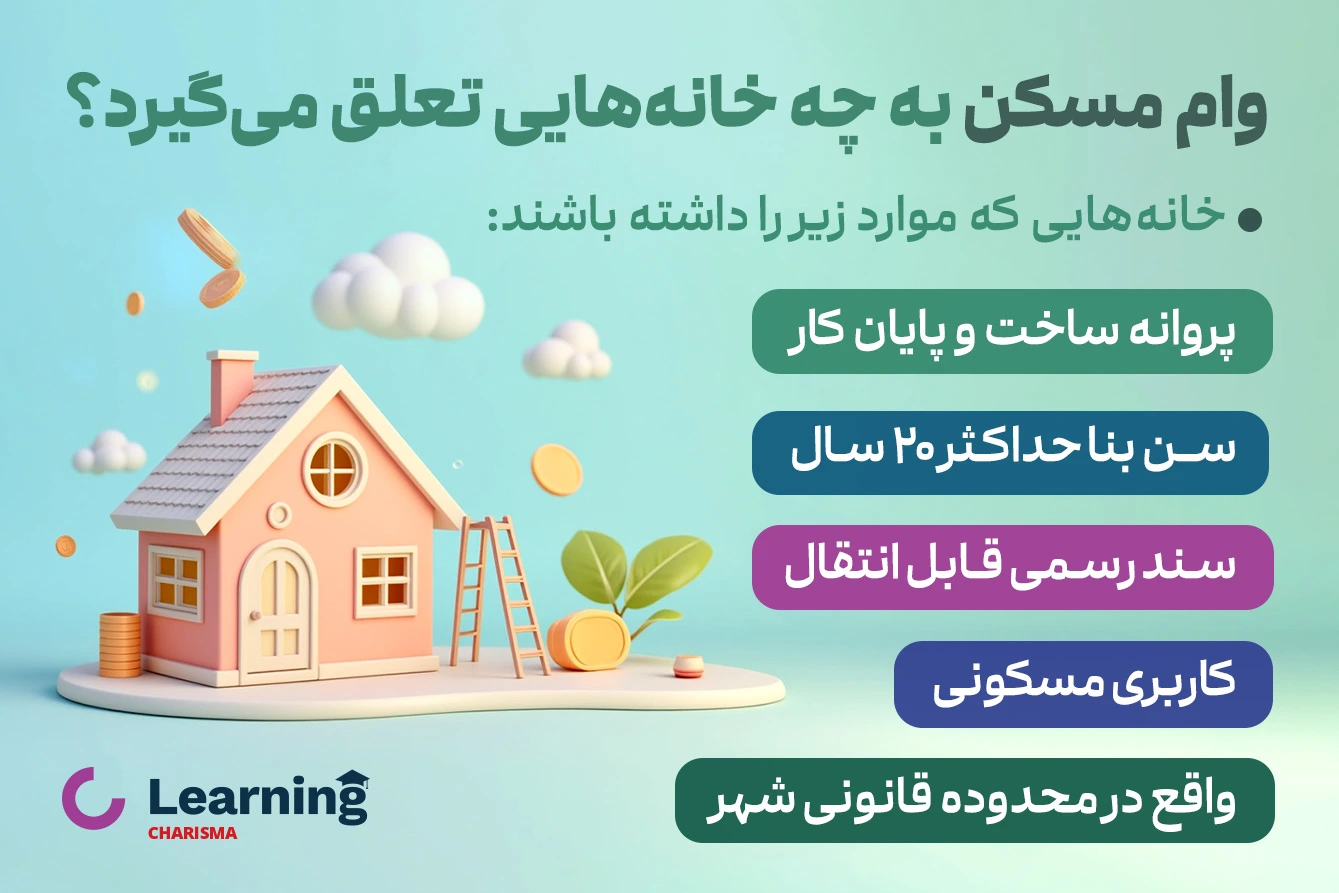 وام مسکن به چه خانه‌هایی تعلق می‌گیرد؟

• خانه‌هایی که موارد زیر را داشته باشند:

پروانه ساخت و پایان کار

سن بنا حداکثر ۲۰ سال

سند رسمی قابل انتقال

کاربری مسکونی

واقع در محدوده قانونی شهر

Learning
CHARISMA